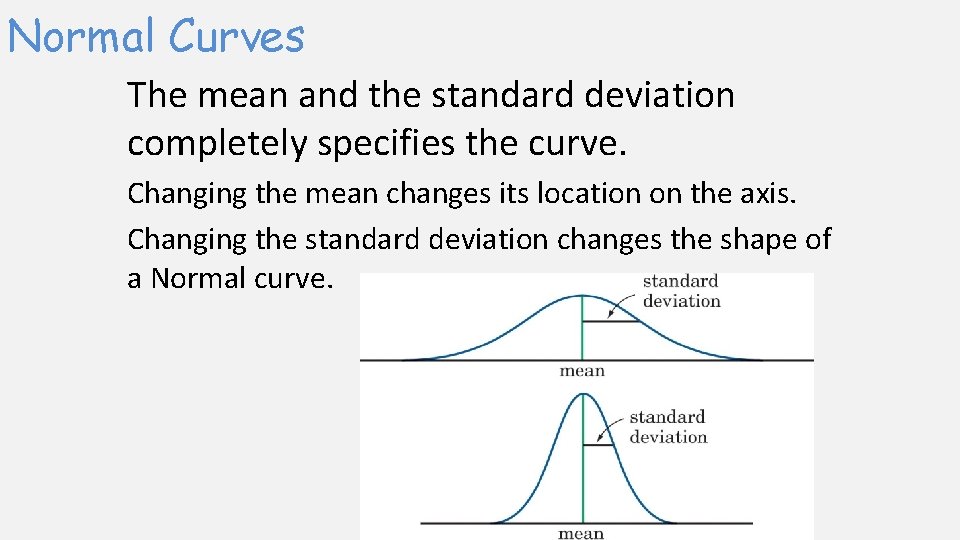 Normal Curves

The mean and the standard deviation completely specifies the curve.

Changing the mean changes its location on the axis.

Changing the standard deviation changes the shape of a Normal curve.

standard deviation

mean

standard deviation

mean